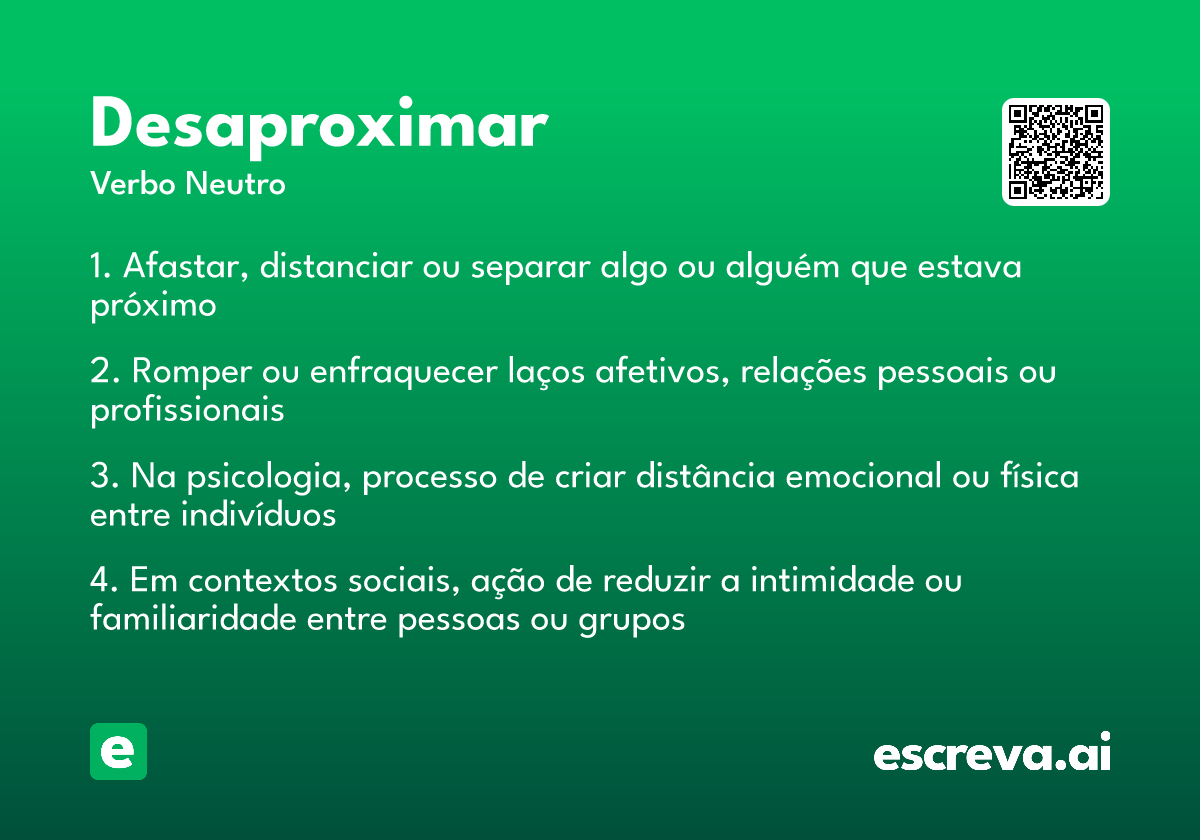 Desaproximar
Verbo Neutro

1. Afastar, distanciar ou separar algo ou alguém que estava próximo

2. Romper ou enfraquecer laços afetivos, relações pessoais ou profissionais

3. Na psicologia, processo de criar distância emocional ou física entre indivíduos

4. Em contextos sociais, ação de reduzir a intimidade ou familiaridade entre pessoas ou grupos

e

escreva.ai